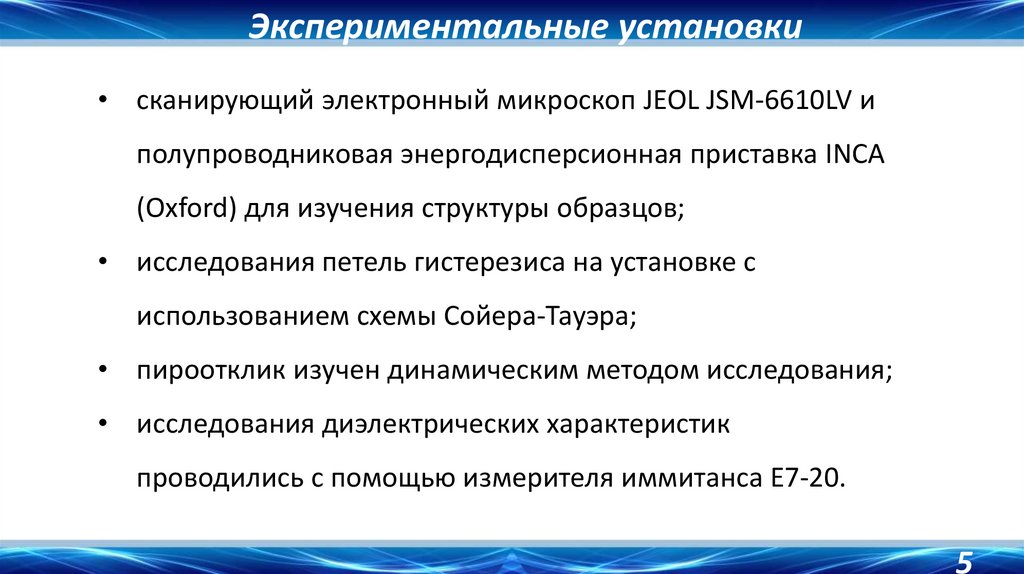 Экспериментальные установки

• сканирующий электронный микроскоп JEOL JSM-6610LV и полупроводниковая энергодисперсионная приставка INCA (Oxford) для изучения структуры образцов;

• исследования петель гистерезиса на установке с использованием схемы Сойера-Тауэра;

• пироотклик изучен динамическим методом исследования;

• исследования диэлектрических характеристик проводились с помощью измерителя иммитанса Е7-20.

5